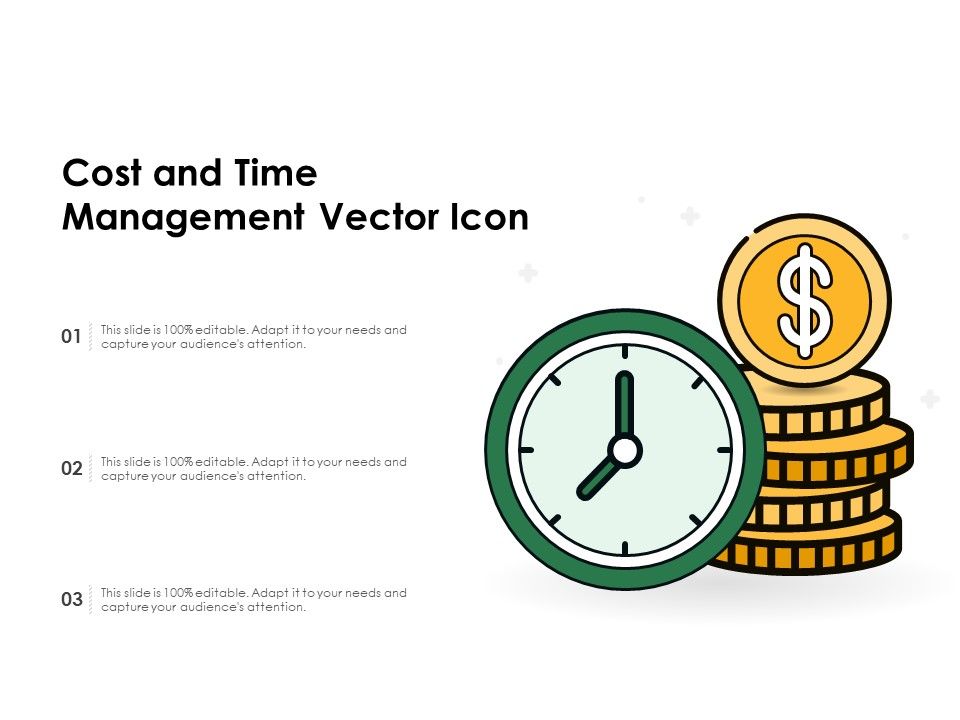 Cost and Time Management Vector Icon

01 This slide is 100% editable. Adapt it to your needs and capture your audience's attention.

02 This slide is 100% editable. Adapt it to your needs and capture your audience's attention.

03 This slide is 100% editable. Adapt it to your needs and capture your audience's attention.

$